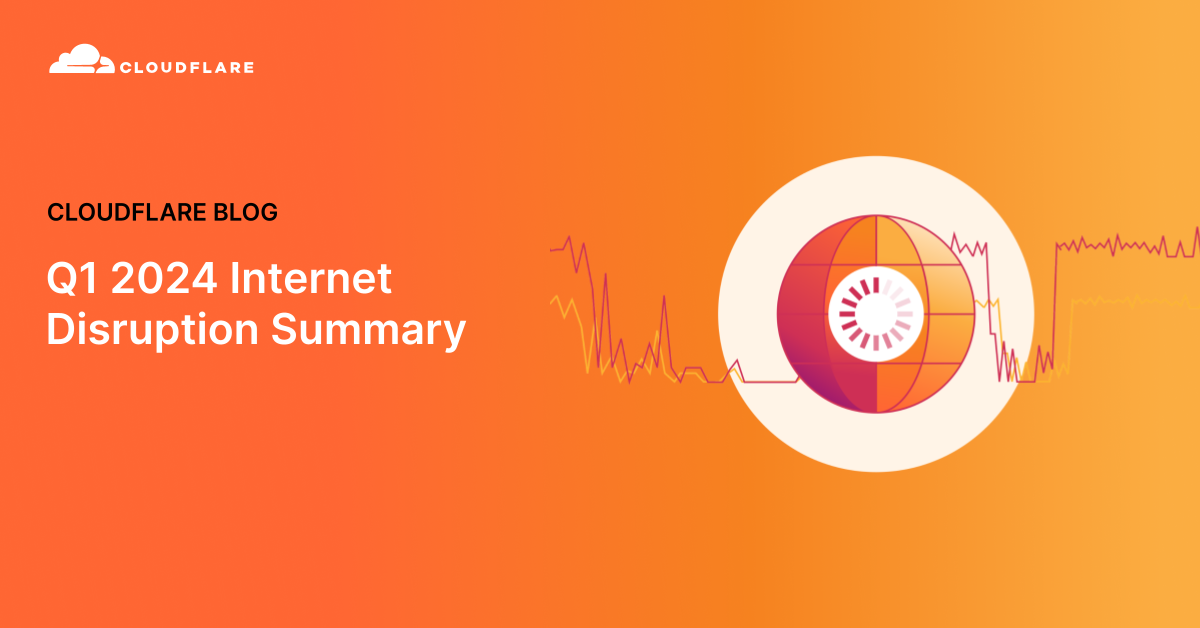 CLOUDFLARE

CLOUDFLARE BLOG

Q1 2024 Internet Disruption Summary